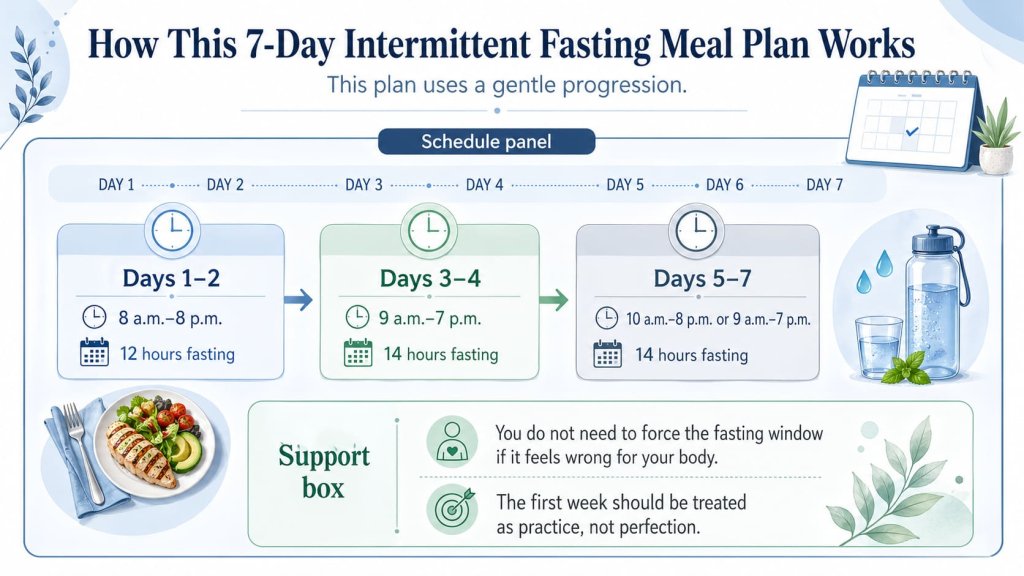 How This 7-Day Intermittent Fasting Meal Plan Works

This plan uses a gentle progression.

Schedule panel

DAY 1 DAY 2 DAY 3 DAY 4 DAY 5 DAY 6 DAY 7

Days 1–2
8 a.m.–8 p.m.
12 hours fasting

Days 3–4
9 a.m.–7 p.m.
14 hours fasting

Days 5–7
10 a.m.–8 p.m. or 9 a.m.–7 p.m.
14 hours fasting

Support box

You do not need to force the fasting window if it feels wrong for your body.

The first week should be treated as practice, not perfection.